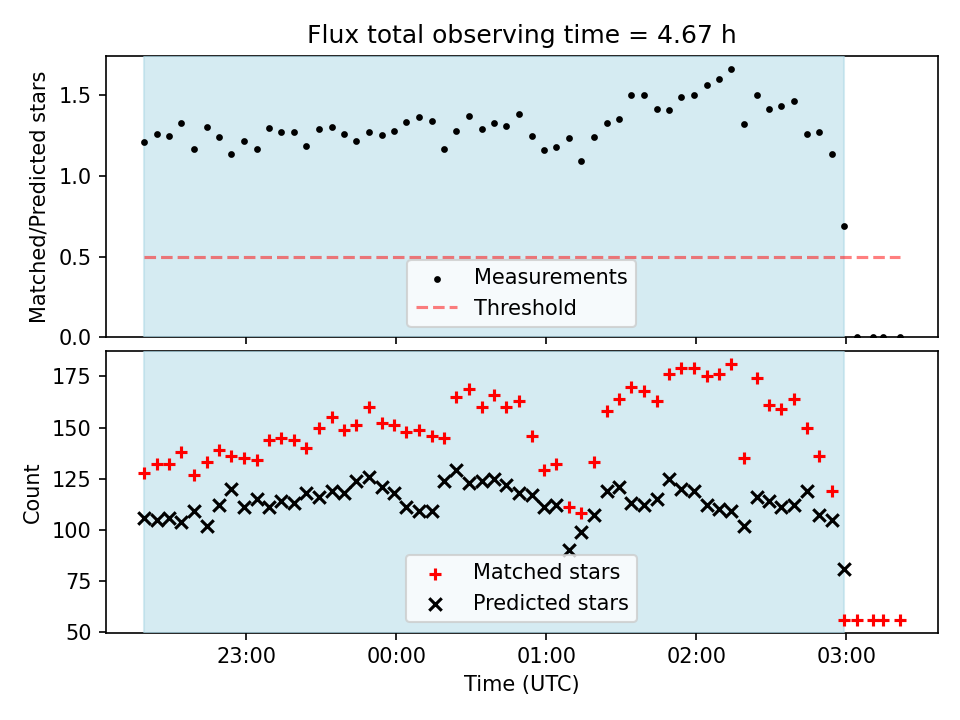 Flux total observing time = 4.67 h

Matched/Predicted stars

1.5
1.0
0.5
0.0

Measurements
Threshold

Count

175
150
125
100
75
50

Matched stars
Predicted stars

23:00
00:00
01:00
02:00
03:00

Time (UTC)